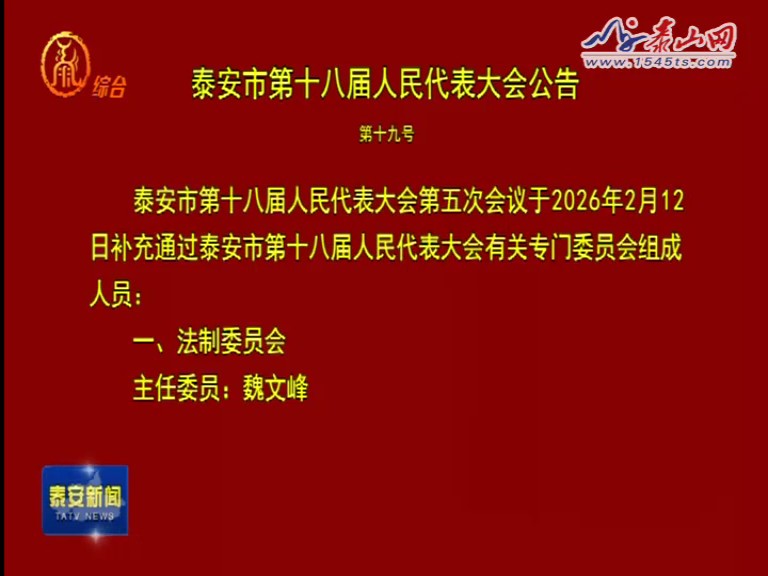 综合

泰山网
www.1545ts.com

泰安市第十八届人民代表大会公告

第十九号

泰安市第十八届人民代表大会第五次会议于2026年2月12日补充通过泰安市第十八届人民代表大会有关专门委员会组成人员：

一、法制委员会

主任委员：魏文峰

泰安新闻
TATV NEWS